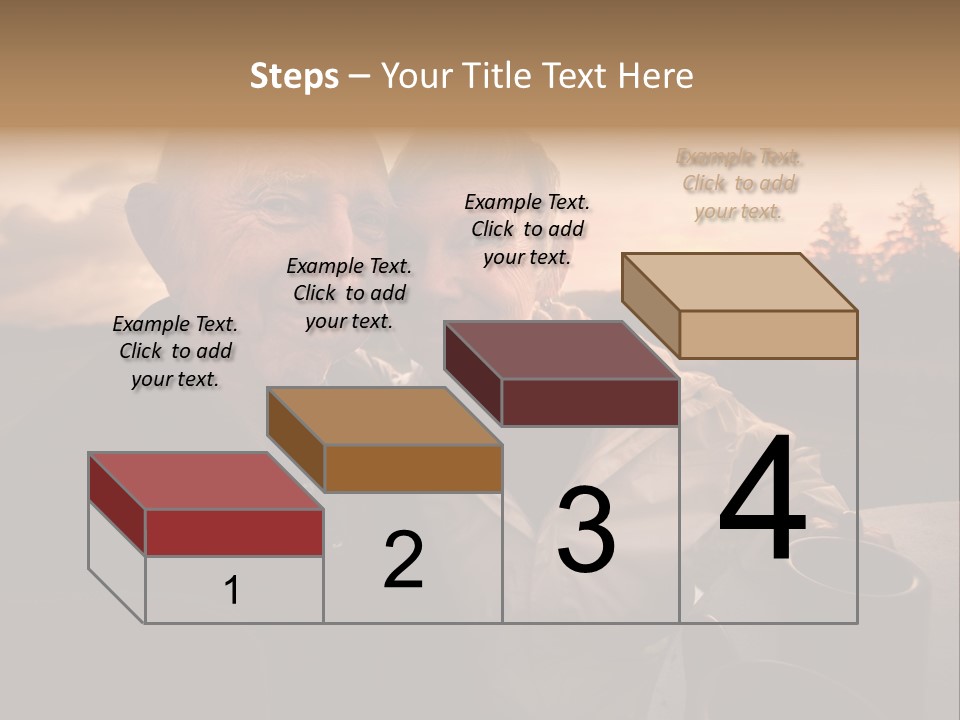 Steps – Your Title Text Here

Example Text. Click to add your text.

Example Text. Click to add your text.

Example Text. Click to add your text.

Example Text. Click to add your text.

1

2

3

4